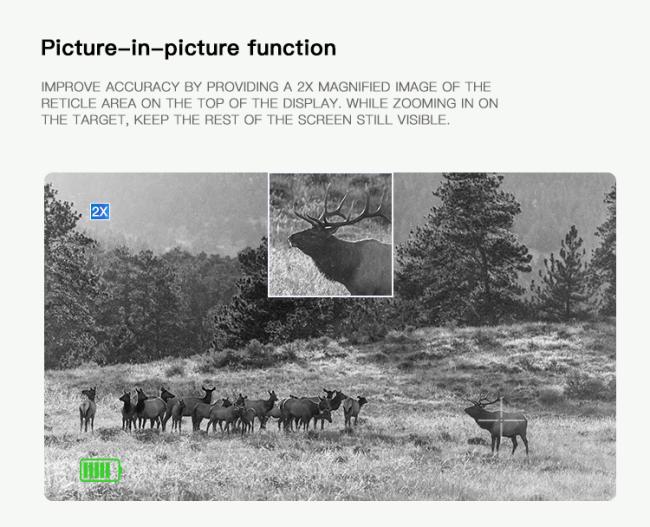 Picture-in-picture function

IMPROVE ACCURACY BY PROVIDING A 2X MAGNIFIED IMAGE OF THE RETICLE AREA ON THE TOP OF THE DISPLAY. WHILE ZOOMING IN ON THE TARGET, KEEP THE REST OF THE SCREEN STILL VISIBLE.

2X